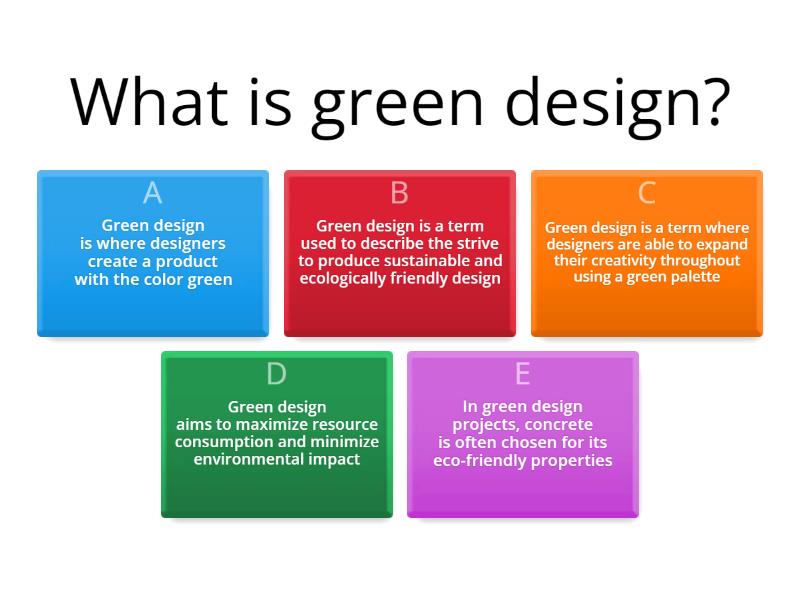 What is green design?

A
Green design is where designers create a product with the color green

B
Green design is a term used to describe the strive to produce sustainable and ecologically friendly design

C
Green design is a term where designers are able to expand their creativity throughout using a green palette

D
Green design aims to maximize resource consumption and minimize environmental impact

E
In green design projects, concrete is often chosen for its eco-friendly properties